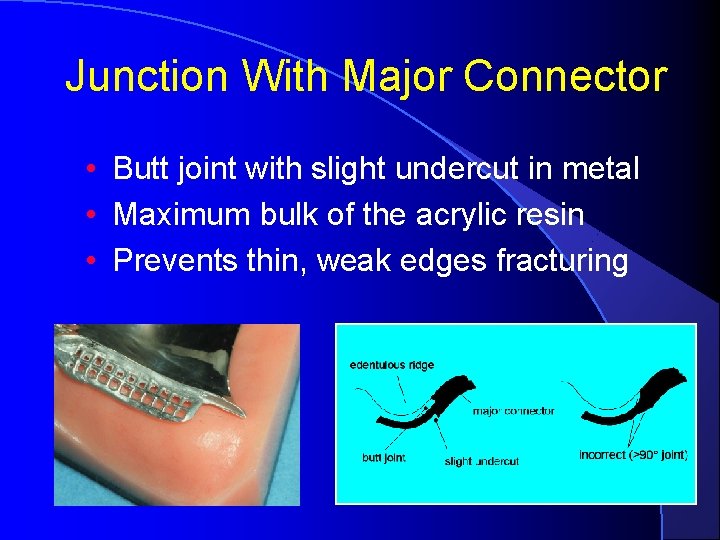 Junction With Major Connector

• Butt joint with slight undercut in metal
• Maximum bulk of the acrylic resin
• Prevents thin, weak edges fracturing

edentulous ridge

major connector

butt joint

slight undercut

incorrect (>90° joint)